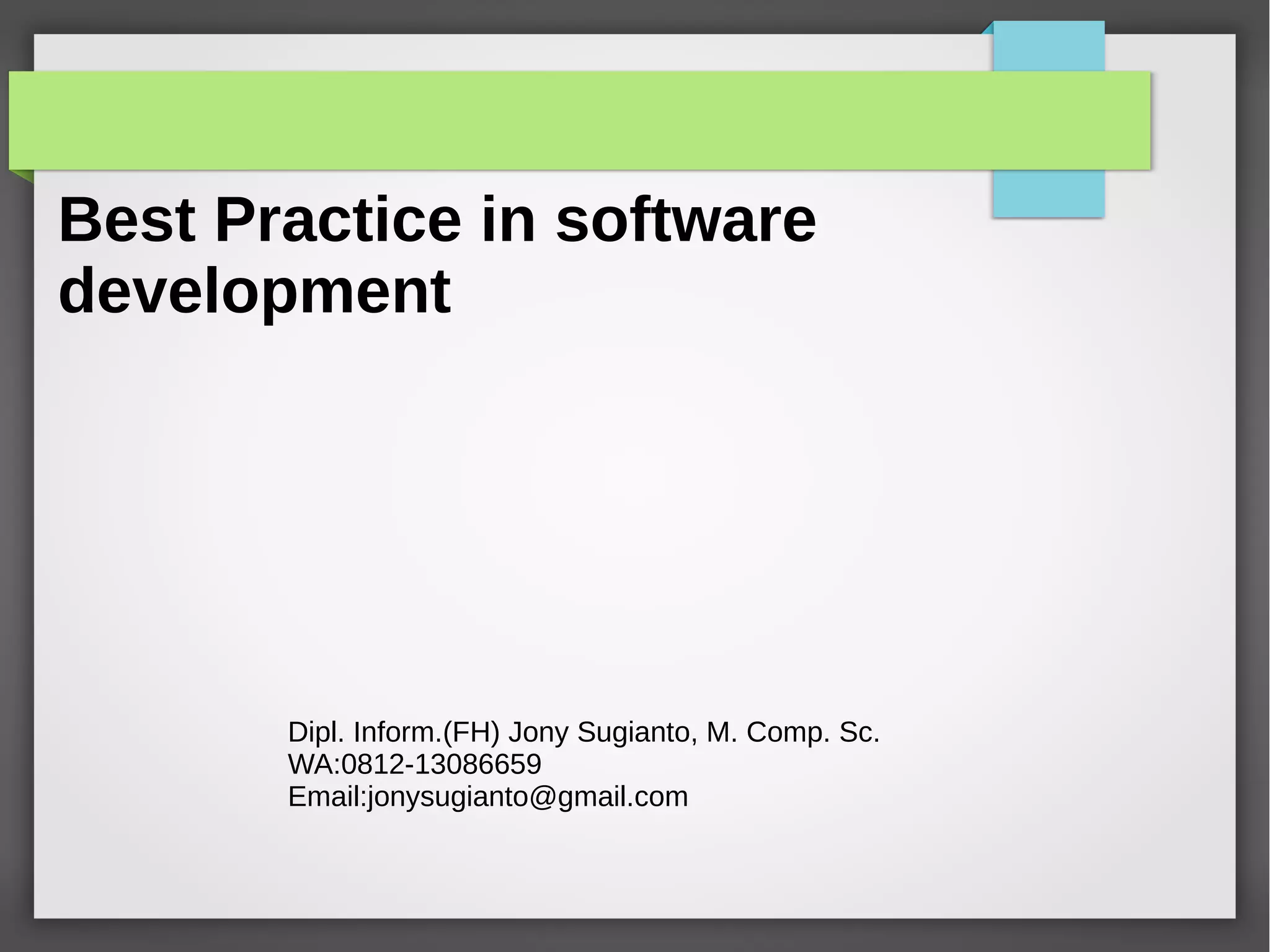 Best Practice in software development

Dipl. Inform.(FH) Jony Sugianto, M. Comp. Sc.
WA:0812-13086659
Email:jonysugianto@gmail.com